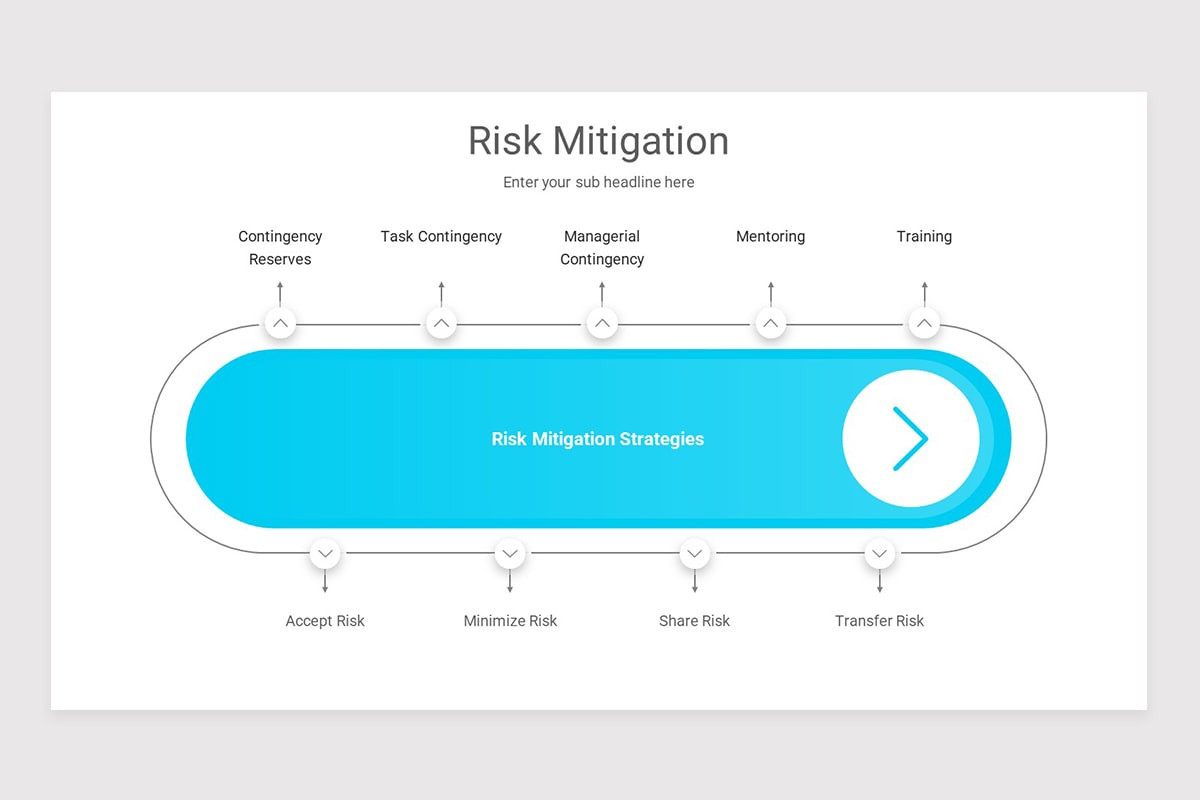 Risk Mitigation

Enter your sub headline here

Contingency Reserves

Task Contingency

Managerial Contingency

Mentoring

Training

Risk Mitigation Strategies

Accept Risk

Minimize Risk

Share Risk

Transfer Risk